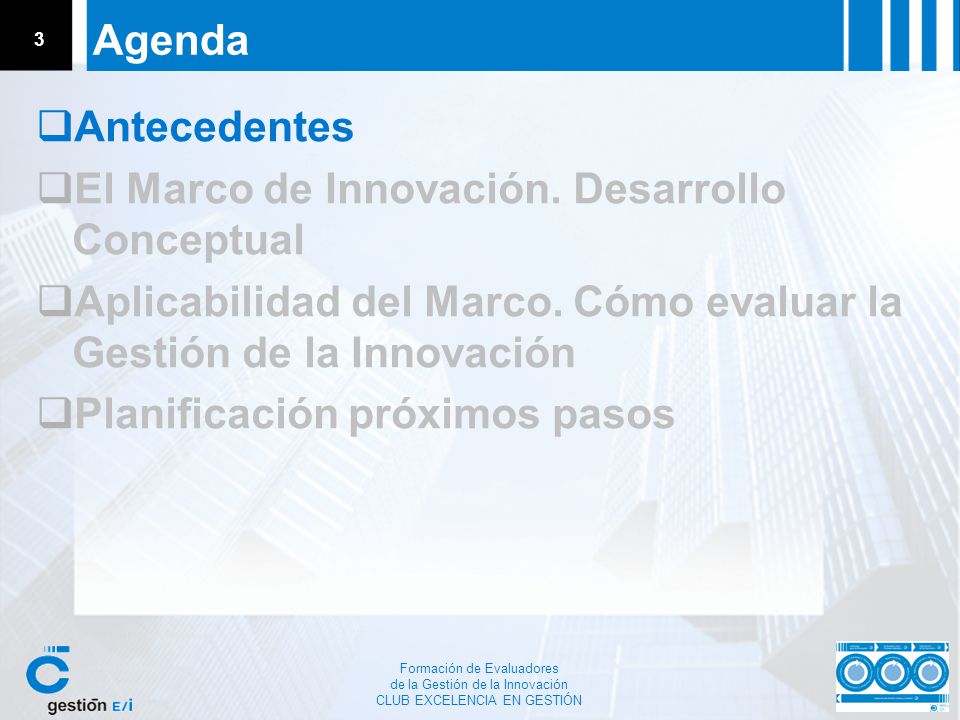 3

Agenda

❑Antecedentes

❑El Marco de Innovación. Desarrollo Conceptual

❑Aplicabilidad del Marco. Cómo evaluar la Gestión de la Innovación

❑Planificación próximos pasos

gestión E/i

Formación de Evaluadores de la Gestión de la Innovación CLUB EXCELENCIA EN GESTIÓN